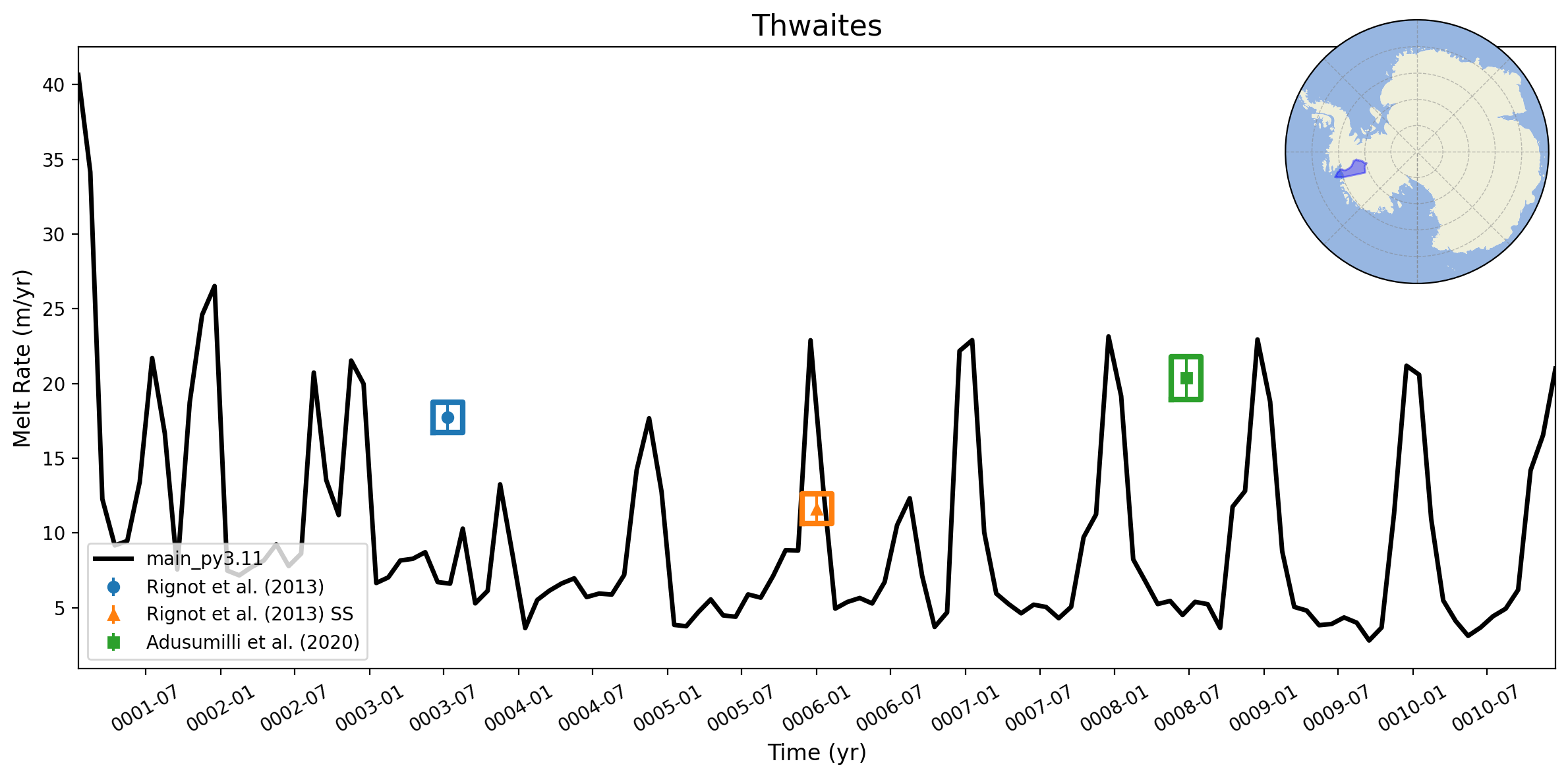 Thwaites

Melt Rate (m/yr)

40
35
30
25
20
15
10
5

main_py3.11
Rignot et al. (2013)
Rignot et al. (2013) SS
Adusumilli et al. (2020)

0001-07
0002-01
0002-07
0003-01
0003-07
0004-01
0004-07
0005-01
0005-07
0006-01
0006-07
0007-01
0007-07
0008-01
0008-07
0009-01
0009-07
0010-01
0010-07

Time (yr)